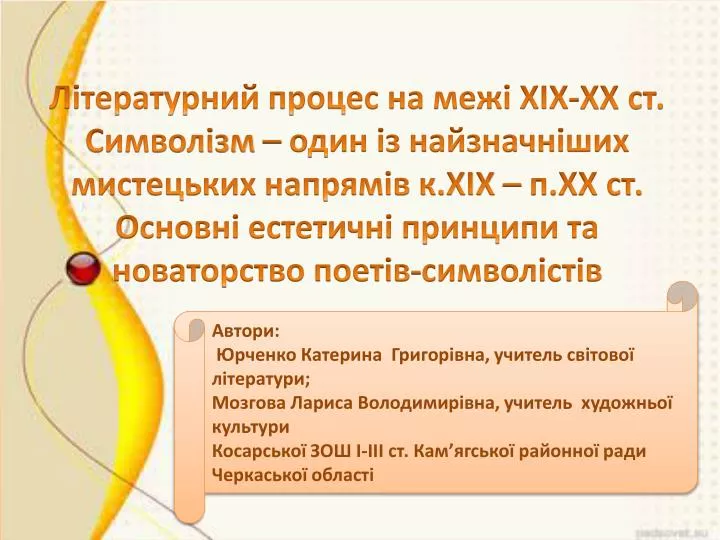 Літературний процес на межі XIX-XX ст. Символізм – один із найзначніших мистецьких напрямів к.XIX – п.XX ст. Основні естетичні принципи та новаторство поетів-символістів

Автори:
Юрченко Катерина Григорівна, учитель світової літератури;
Мозгова Лариса Володимирівна, учитель художньої культури
Косарської ЗОШ І-ІІІ ст. Кам'ягської районної ради Черкаської області

pedsovet.su